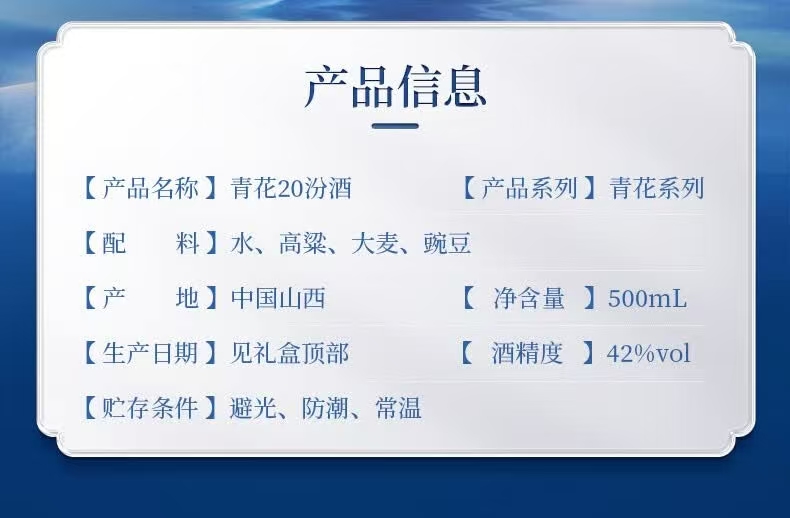 产品信息

【产品名称】青花20汾酒　【产品系列】青花系列

【配　　料】水、高粱、大麦、豌豆

【产　　地】中国山西　【 净含量 】500mL

【生产日期】见礼盒顶部　【 酒精度 】42%vol

【贮存条件】避光、防潮、常温